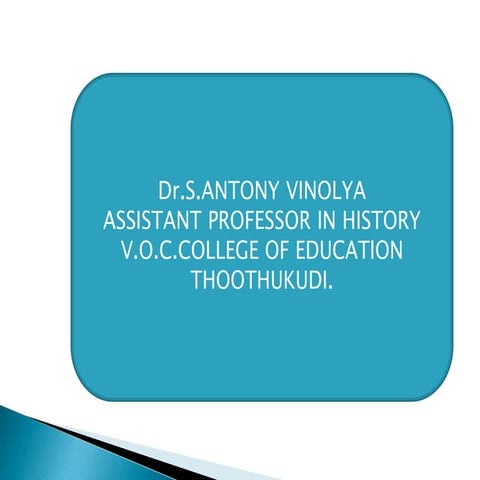 Dr.S.ANTONY VINOLYA
ASSISTANT PROFESSOR IN HISTORY
V.O.C.COLLEGE OF EDUCATION
THOOTHUKUDI.